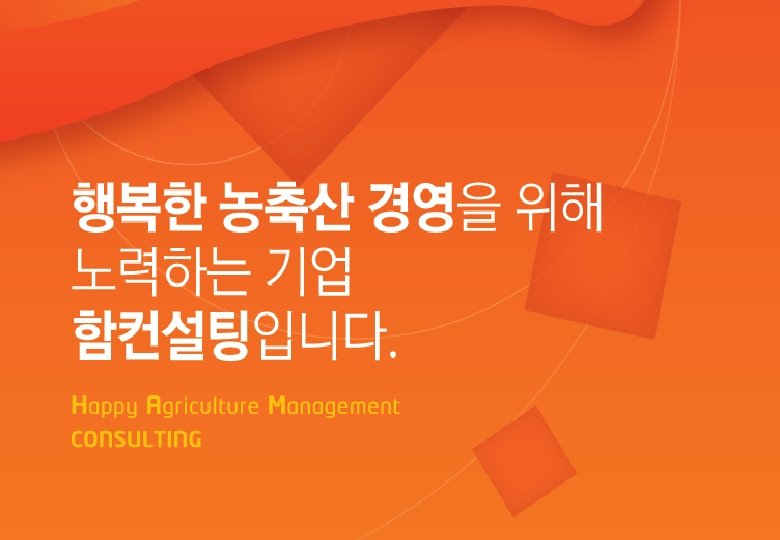 행복한 농축산 경영을 위해
노력하는 기업
함컨설팅입니다.

Happy Agriculture Management
CONSULTING